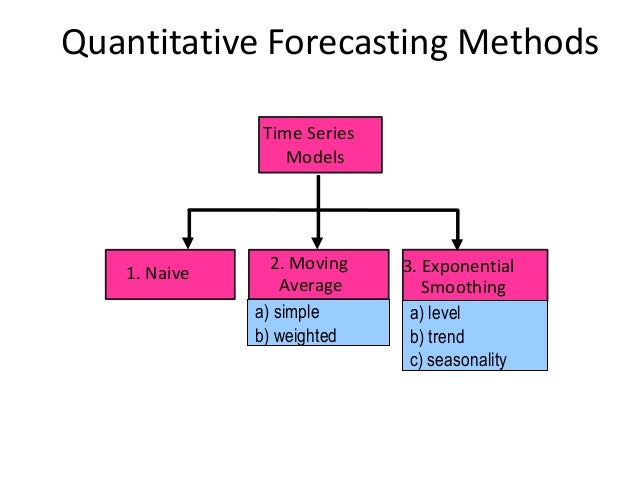 Quantitative Forecasting Methods

Time Series Models

1. Naive

2. Moving Average

a) simple
b) weighted

3. Exponential Smoothing

a) level
b) trend
c) seasonality